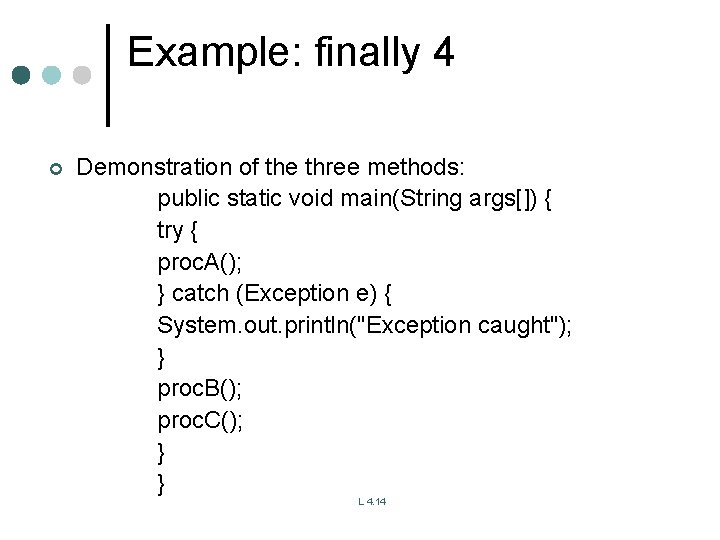 Example: finally 4

Demonstration of the three methods:
public static void main(String args[]) {
try {
procA();
} catch (Exception e) {
System.out.println("Exception caught");
}
procB();
procC();
}
}

L 4.14